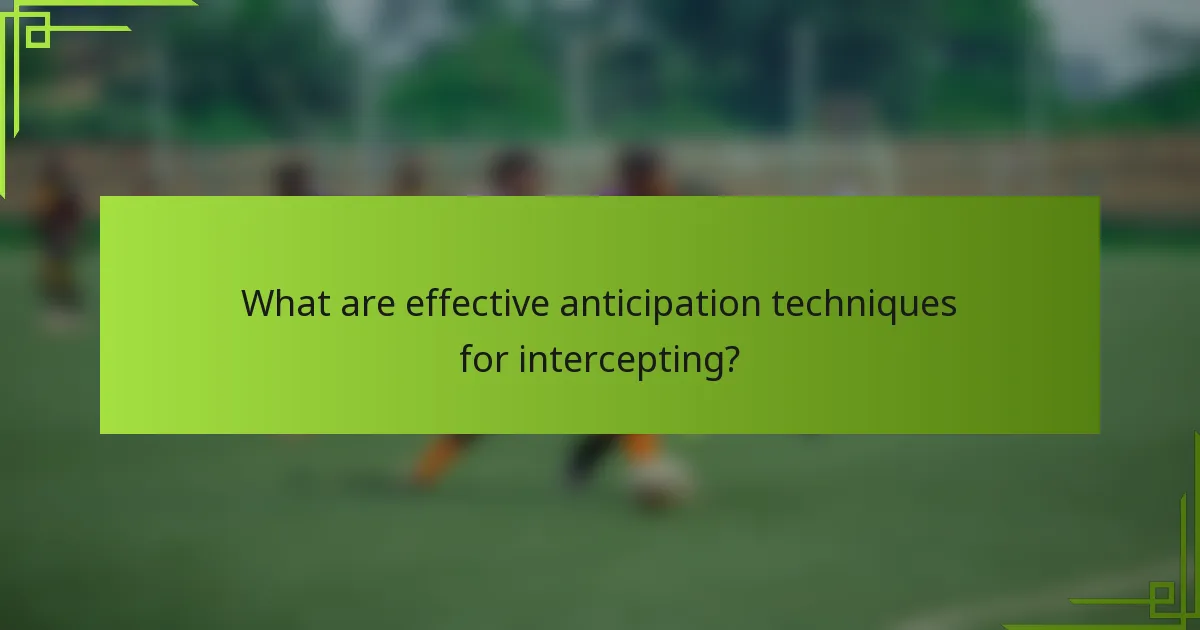 What are effective anticipation techniques for intercepting?